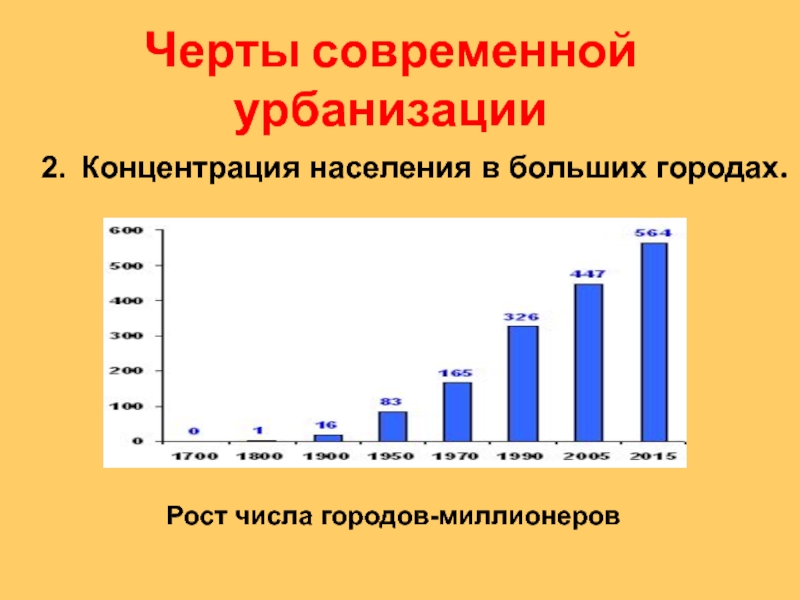 Черты современной урбанизации

2. Концентрация населения в больших городах.

600
500
400
300
200
100
0

0
1
16
83
165
326
447
564

1700
1800
1900
1950
1970
1990
2005
2015

Рост числа городов-миллионеров